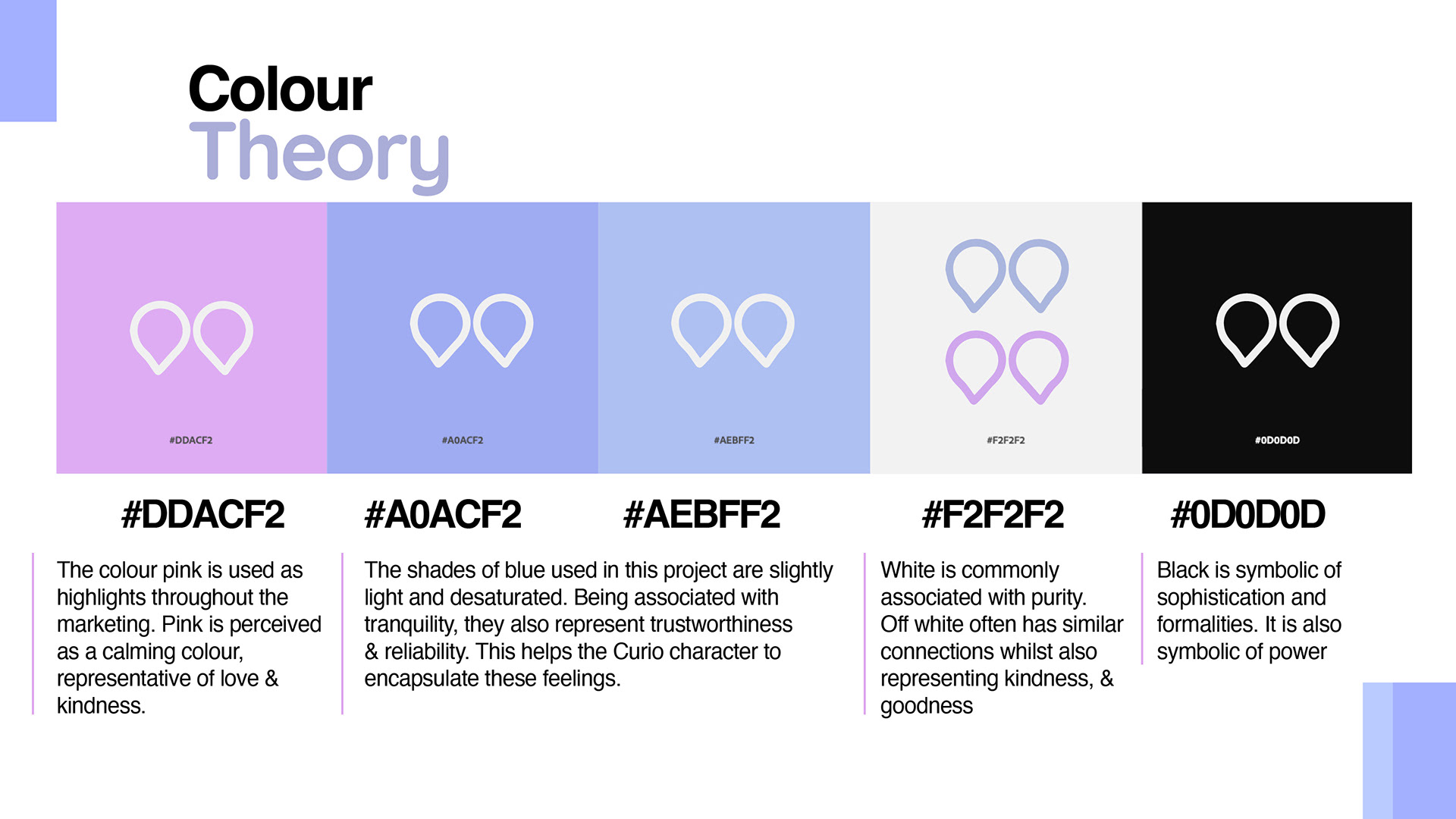 Colour
Theory

#DDACF2

#A0ACF2

#AEBFF2

#F2F2F2

#0D0D0D

#DDACF2

#A0ACF2

#AEBFF2

#F2F2F2

#0D0D0D

The colour pink is used as highlights throughout the marketing. Pink is perceived as a calming colour, representative of love & kindness.

The shades of blue used in this project are slightly light and desaturated. Being associated with tranquility, they also represent trustworthiness & reliability. This helps the Curio character to encapsulate these feelings.

White is commonly associated with purity. Off white often has similar connections whilst also representing kindness, & goodness

Black is symbolic of sophistication and formalities. It is also symbolic of power